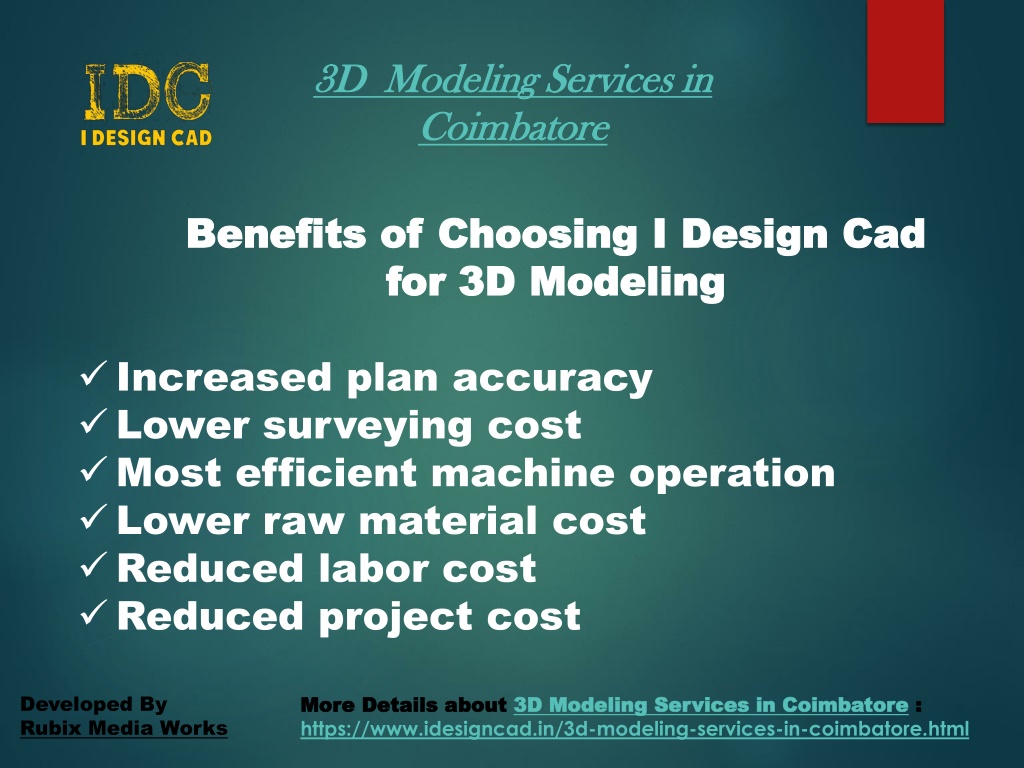 IDC
I DESIGN CAD

3D Modeling Services in Coimbatore

Benefits of Choosing I Design Cad for 3D Modeling

✓ Increased plan accuracy
✓ Lower surveying cost
✓ Most efficient machine operation
✓ Lower raw material cost
✓ Reduced labor cost
✓ Reduced project cost

Developed By
Rubix Media Works

More Details about 3D Modeling Services in Coimbatore :
https://www.idesigncad.in/3d-modeling-services-in-coimbatore.html